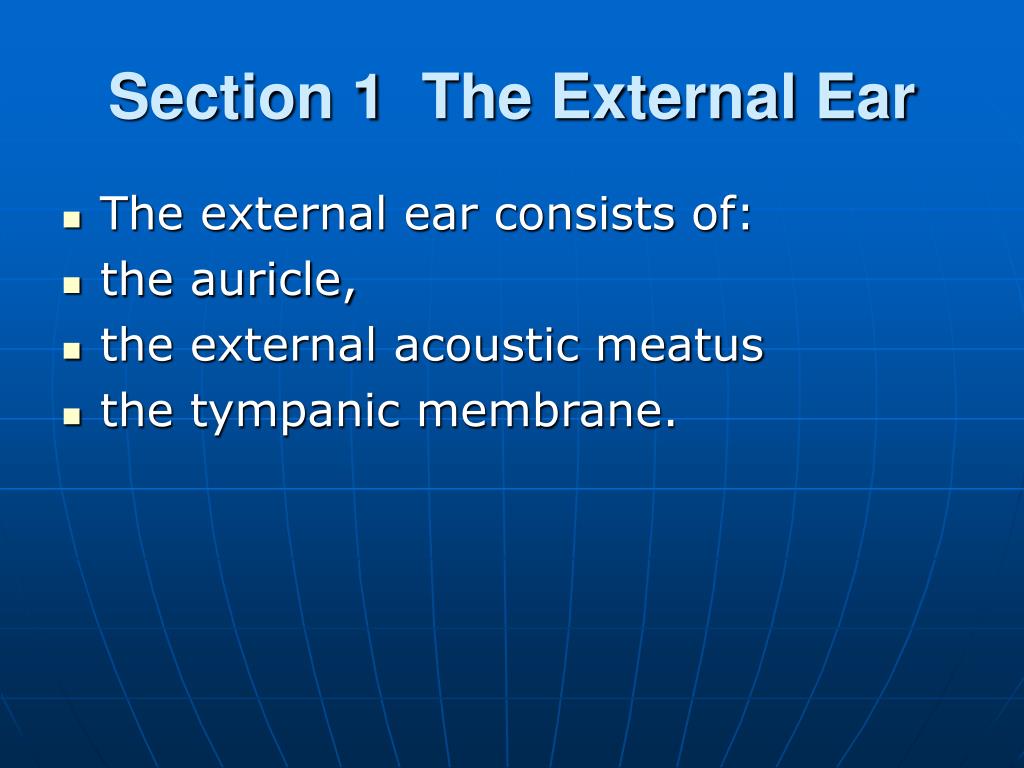 Section 1  The External Ear

- The external ear consists of:
- the auricle,
- the external acoustic meatus
- the tympanic membrane.